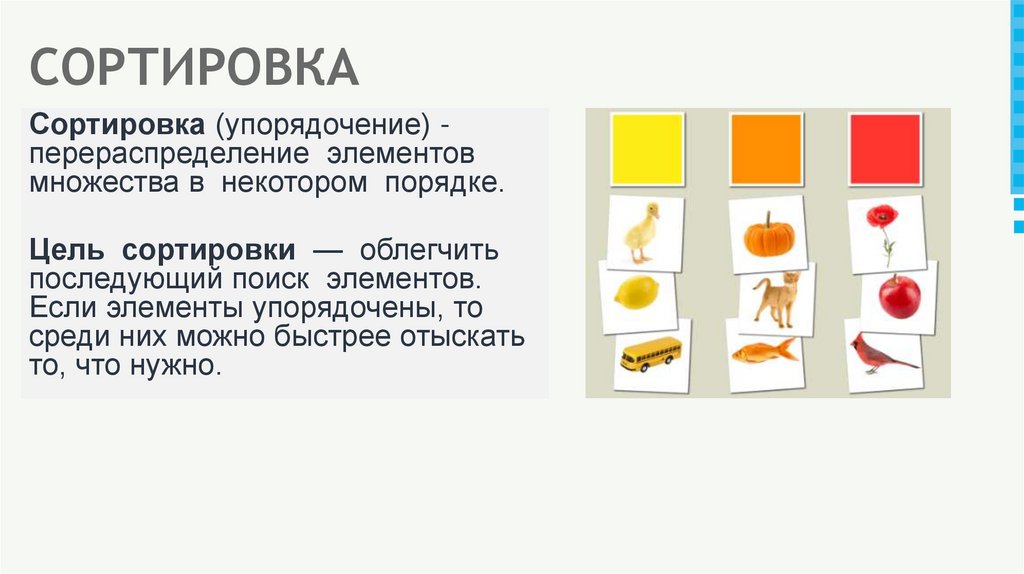 СОРТИРОВКА

Сортировка (упорядочение) - перераспределение элементов множества в некотором порядке.

Цель сортировки — облегчить последующий поиск элементов. Если элементы упорядочены, то среди них можно быстрее отыскать то, что нужно.